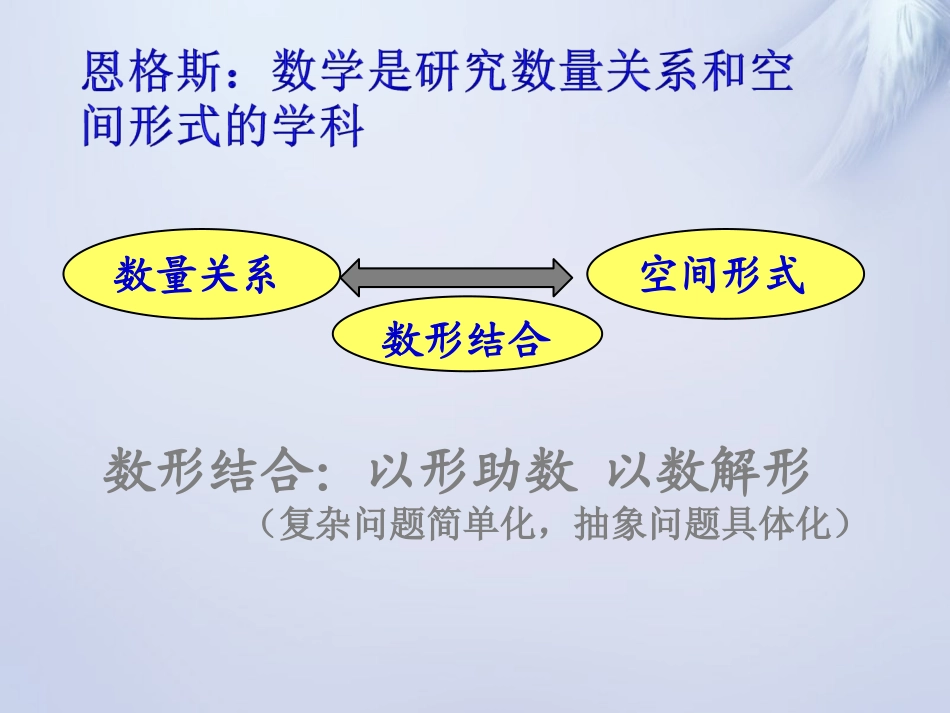 恩格斯：数学是研究数量关系和空间形式的学科

数量关系

空间形式

数形结合

数形结合：以形助数 以数解形
（复杂问题简单化，抽象问题具体化）